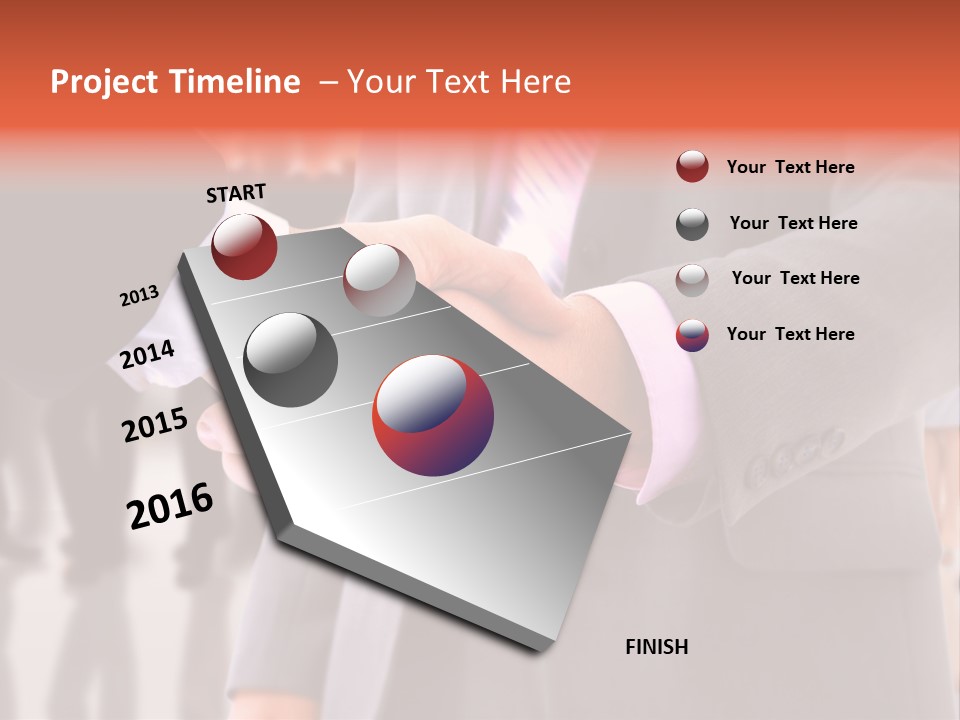 Project Timeline – Your Text Here

START

2013

2014

2015

2016

FINISH

Your Text Here

Your Text Here

Your Text Here

Your Text Here